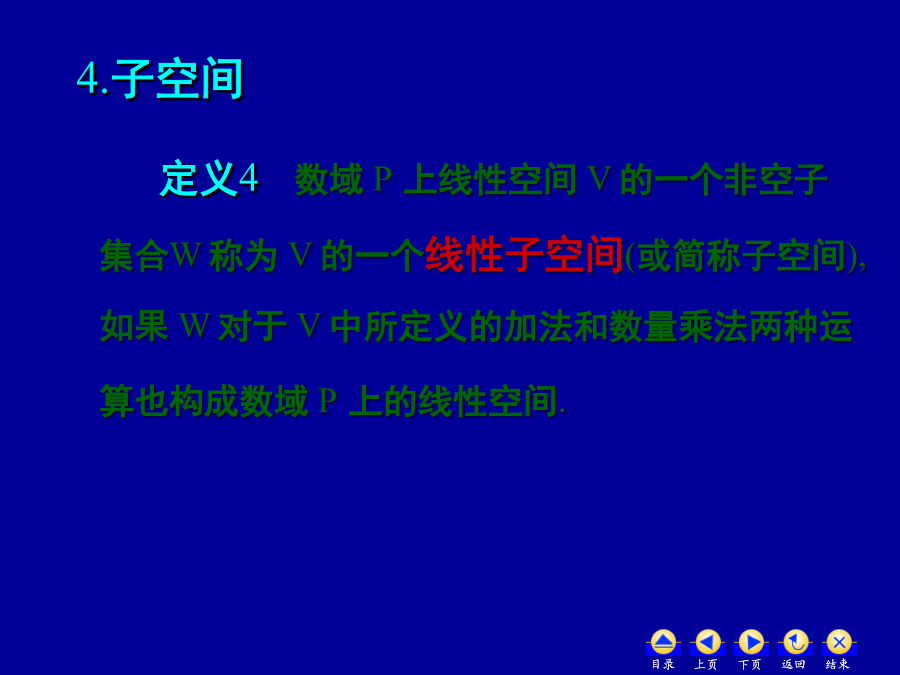 4.子空间

定义4　数域 P 上线性空间 V 的一个非空子集合W 称为 V 的一个线性子空间(或简称子空间), 如果 W 对于 V 中所定义的加法和数量乘法两种运算也构成数域 P 上的线性空间.

目录 上页 下页 返回 结束